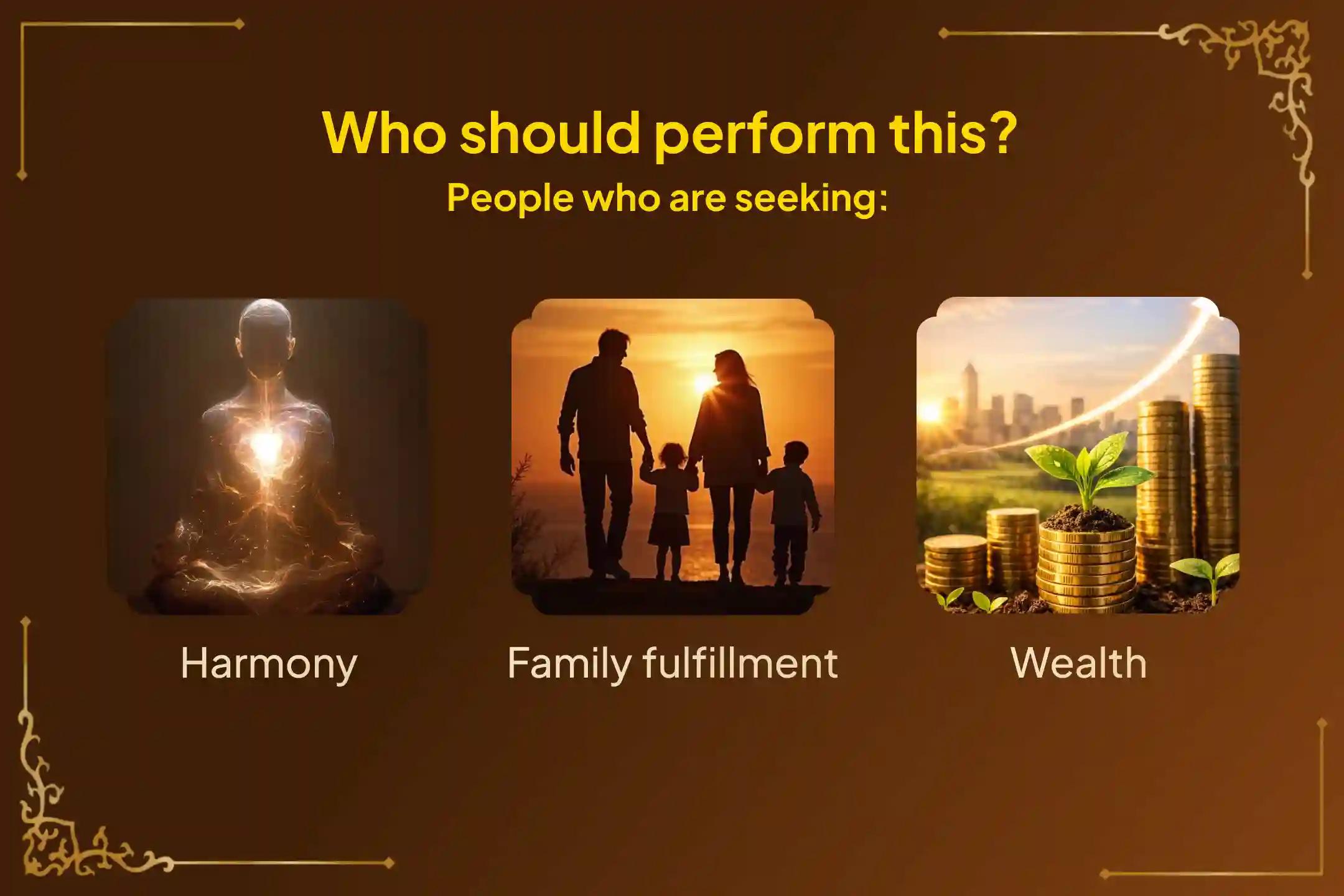 Who should perform this?

People who are seeking:

Harmony

Family fulfillment

Wealth